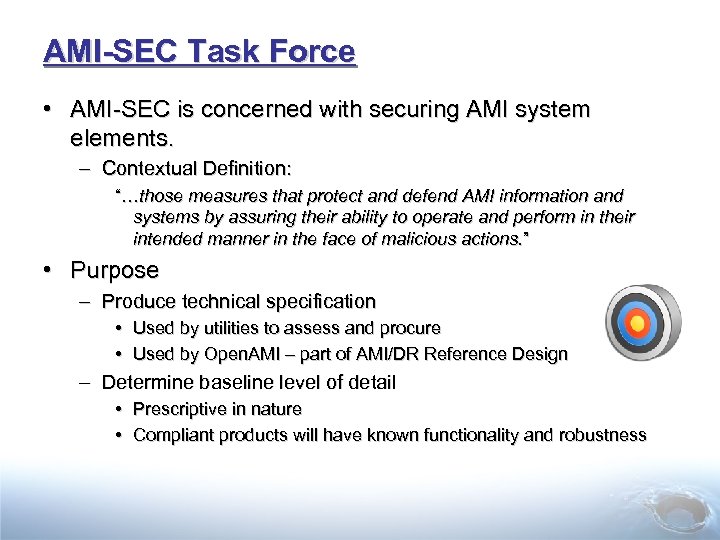 AMI-SEC Task Force

• AMI-SEC is concerned with securing AMI system elements.
  – Contextual Definition:
    "…those measures that protect and defend AMI information and systems by assuring their ability to operate and perform in their intended manner in the face of malicious actions."

• Purpose
  – Produce technical specification
    • Used by utilities to assess and procure
    • Used by OpenAMI – part of AMI/DR Reference Design
  – Determine baseline level of detail
    • Prescriptive in nature
    • Compliant products will have known functionality and robustness